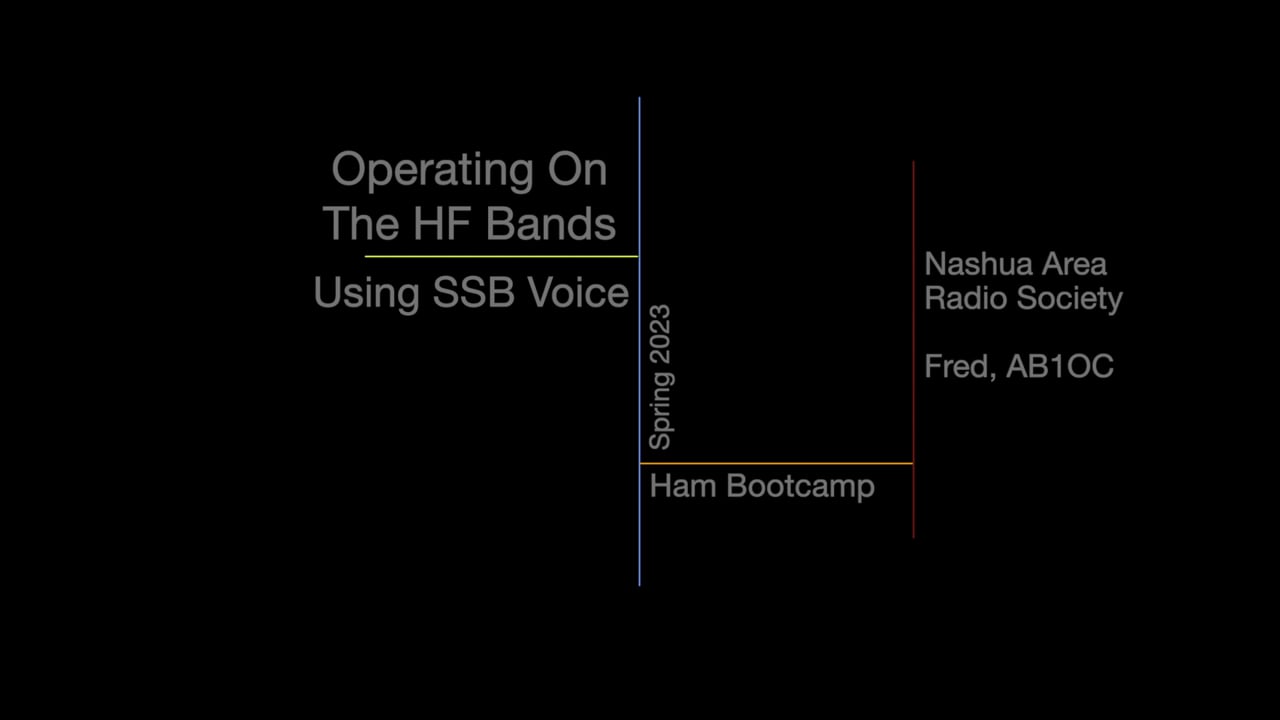 Operating On
The HF Bands

Using SSB Voice

Spring 2023

Ham Bootcamp

Nashua Area
Radio Society

Fred, AB1OC